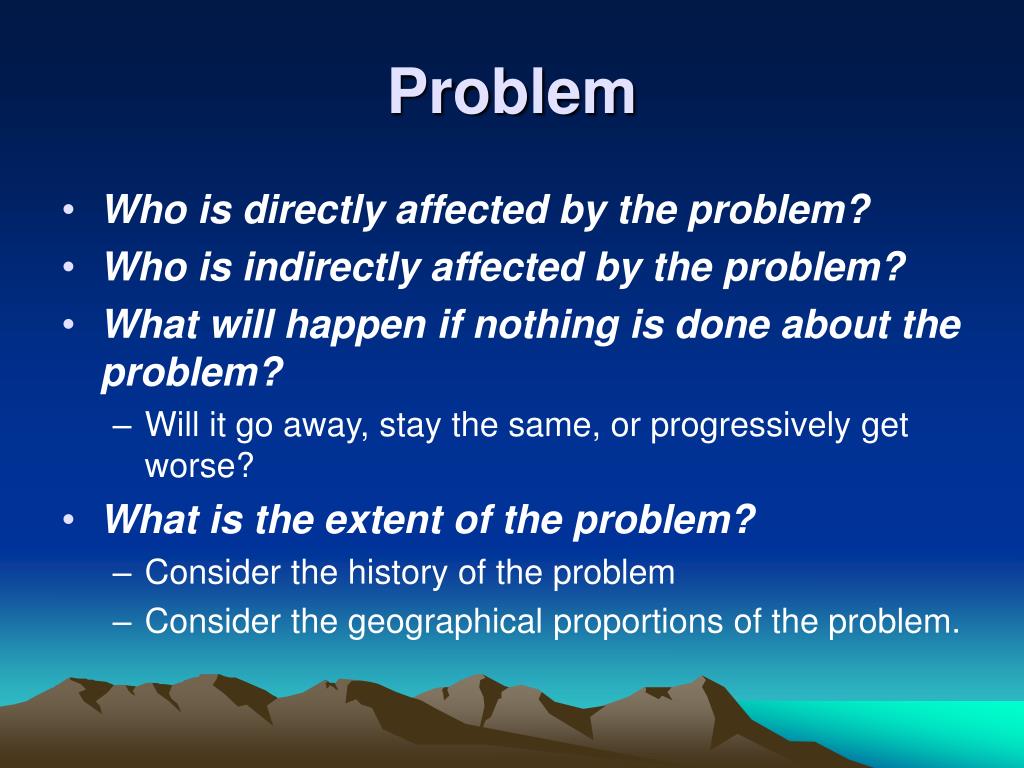 Problem

• Who is directly affected by the problem?
• Who is indirectly affected by the problem?
• What will happen if nothing is done about the problem?
– Will it go away, stay the same, or progressively get worse?
• What is the extent of the problem?
– Consider the history of the problem
– Consider the geographical proportions of the problem.